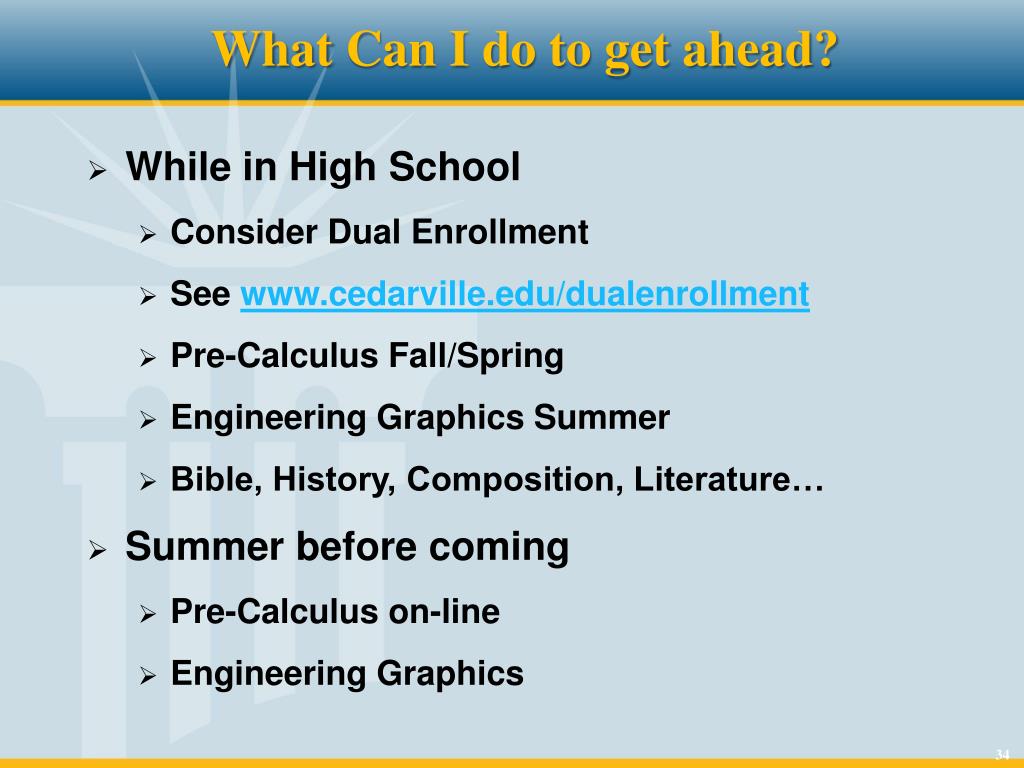 What Can I do to get ahead?

➢ While in High School

➢ Consider Dual Enrollment

➢ See www.cedarville.edu/dualenrollment

➢ Pre-Calculus Fall/Spring

➢ Engineering Graphics Summer

➢ Bible, History, Composition, Literature…

➢ Summer before coming

➢ Pre-Calculus on-line

➢ Engineering Graphics

34